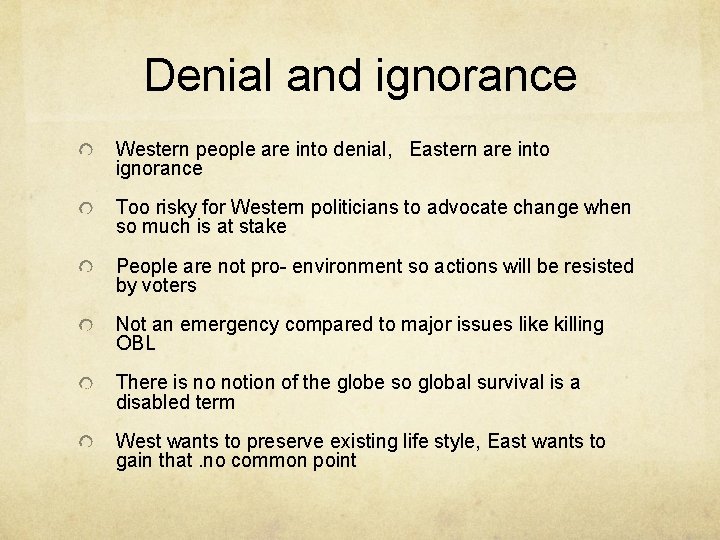 Denial and ignorance

Western people are into denial,   Eastern are into ignorance

Too risky for Western politicians to advocate change when so much is at stake

People are not pro- environment so actions will be resisted by voters

Not an emergency compared to major issues like killing OBL

There is no notion of the globe so global survival is a disabled term

West wants to preserve existing life style, East wants to gain that .no common point